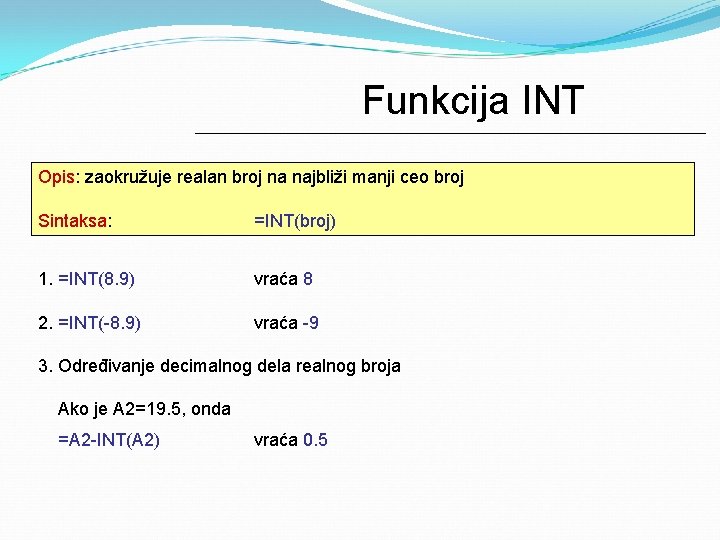 Funkcija INT

Opis: zaokružuje realan broj na najbliži manji ceo broj

Sintaksa: =INT(broj)

1. =INT(8.9) vraća 8

2. =INT(-8.9) vraća -9

3. Određivanje decimalnog dela realnog broja

Ako je A2=19.5, onda

=A2-INT(A2) vraća 0.5